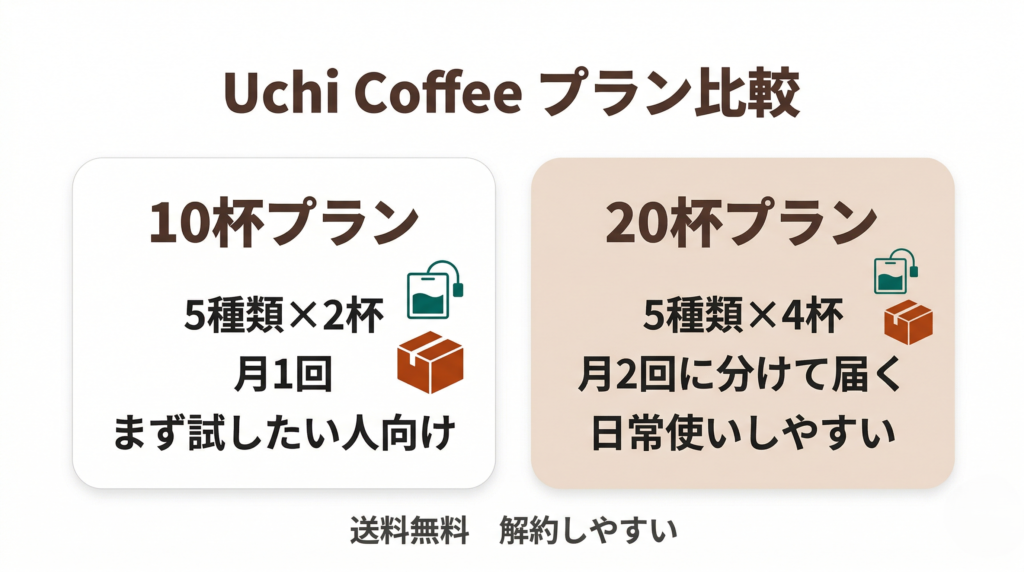 Uchi Coffee プラン比較

10杯プラン

5種類×2杯
月1回
まず試したい人向け

20杯プラン

5種類×4杯
月2回に分けて届く
日常使いしやすい

送料無料　解約しやすい